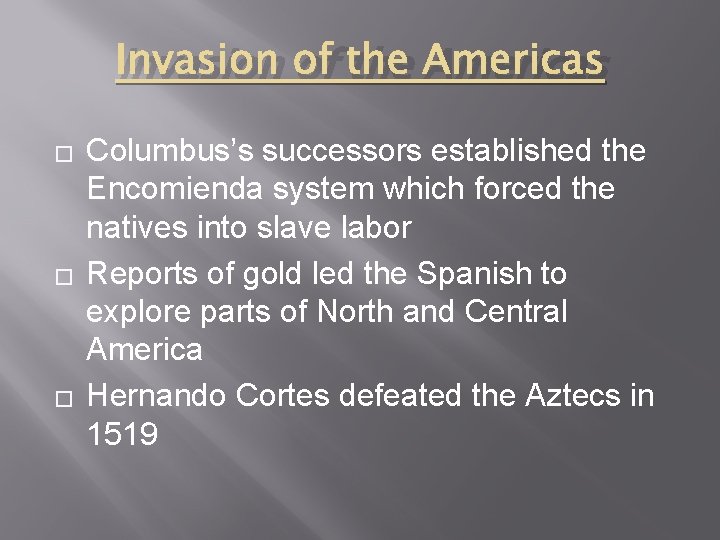 Invasion of the Americas

- Columbus's successors established the Encomienda system which forced the natives into slave labor
- Reports of gold led the Spanish to explore parts of North and Central America
- Hernando Cortes defeated the Aztecs in 1519